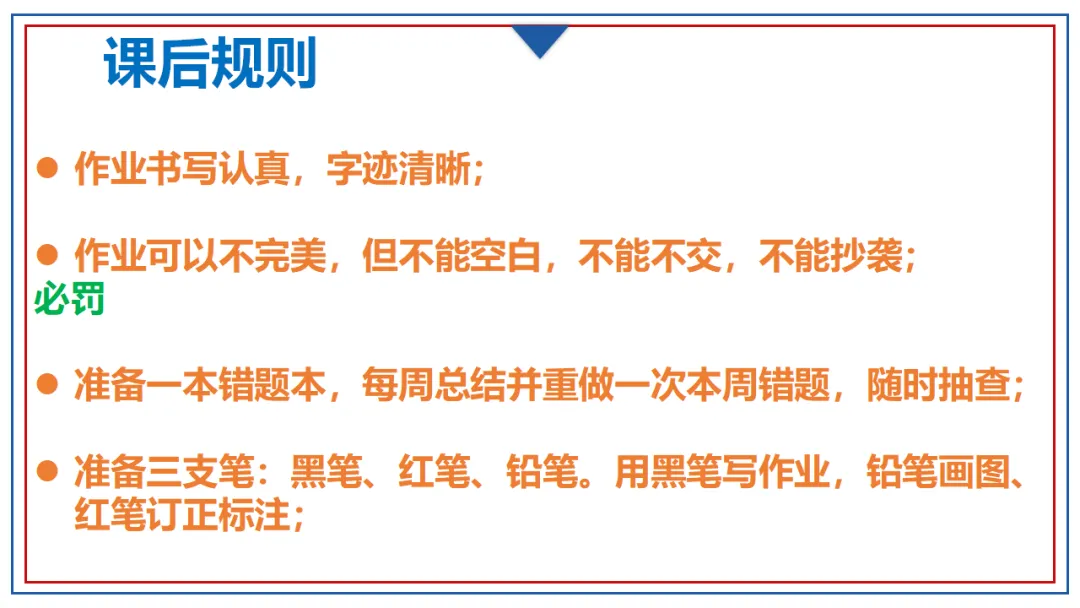 课后规则

• 作业书写认真，字迹清晰；

• 作业可以不完美，但不能空白，不能不交，不能抄袭；
必罚

• 准备一本错题本，每周总结并重做一次本周错题，随时抽查；

• 准备三支笔：黑笔、红笔、铅笔。用黑笔写作业，铅笔画图、红笔订正标注；